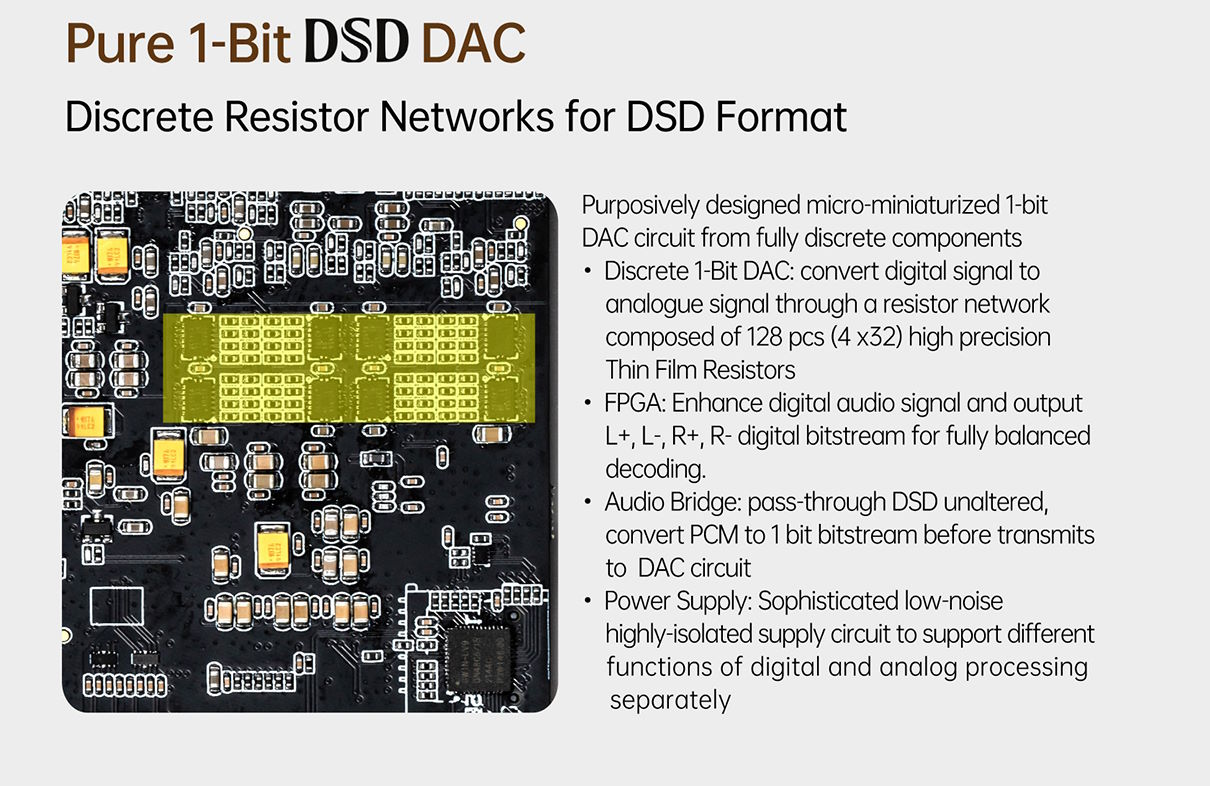 Pure 1-Bit DSD DAC

Discrete Resistor Networks for DSD Format

Purposively designed micro-miniaturized 1-bit DAC circuit from fully discrete components

• Discrete 1-Bit DAC: convert digital signal to analogue signal through a resistor network composed of 128 pcs (4 x32) high precision Thin Film Resistors

• FPGA: Enhance digital audio signal and output L+, L-, R+, R- digital bitstream for fully balanced decoding.

• Audio Bridge: pass-through DSD unaltered, convert PCM to 1 bit bitstream before transmits to DAC circuit

• Power Supply: Sophisticated low-noise highly-isolated supply circuit to support different functions of digital and analog processing separately